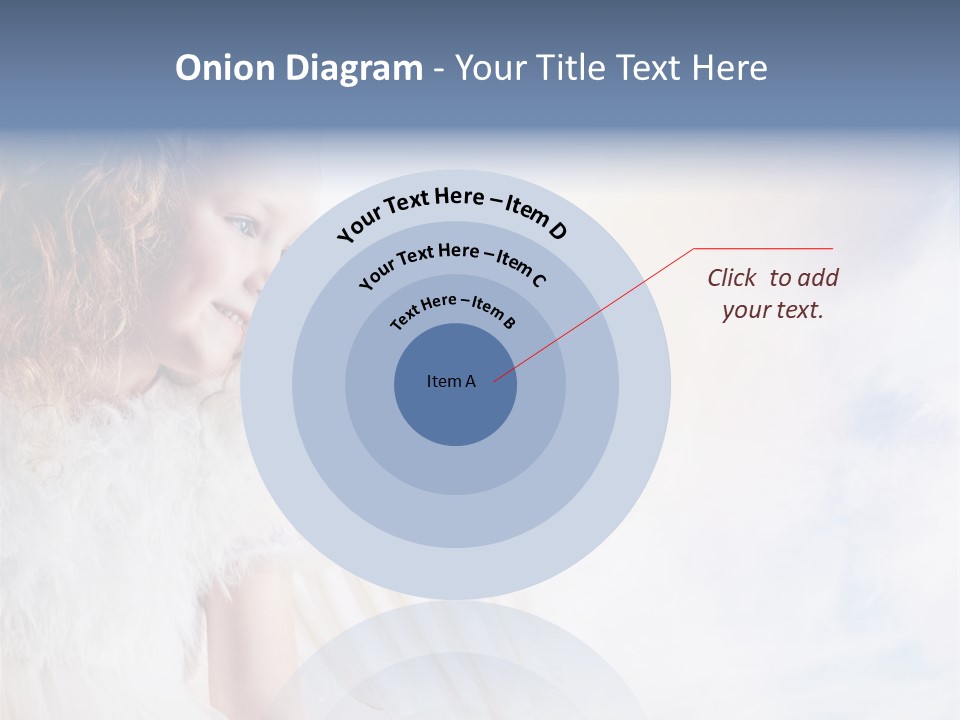 Onion Diagram - Your Title Text Here

Your Text Here – Item D

Your Text Here – Item C

Text Here – Item B

Item A

Click to add your text.